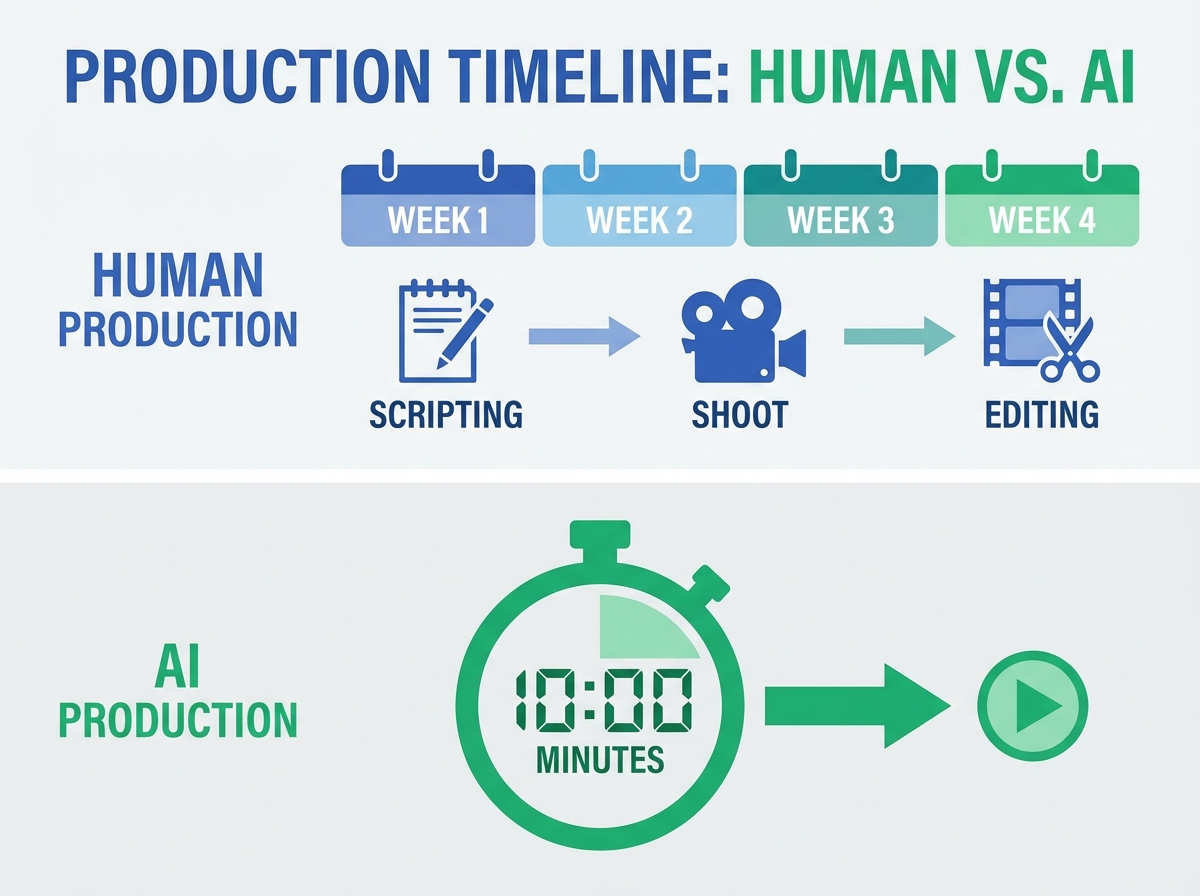 PRODUCTION TIMELINE: HUMAN VS. AI

WEEK 1
WEEK 2
WEEK 3
WEEK 4

HUMAN PRODUCTION

SCRIPTING
SHOOT
EDITING

AI PRODUCTION

10:00
MINUTES